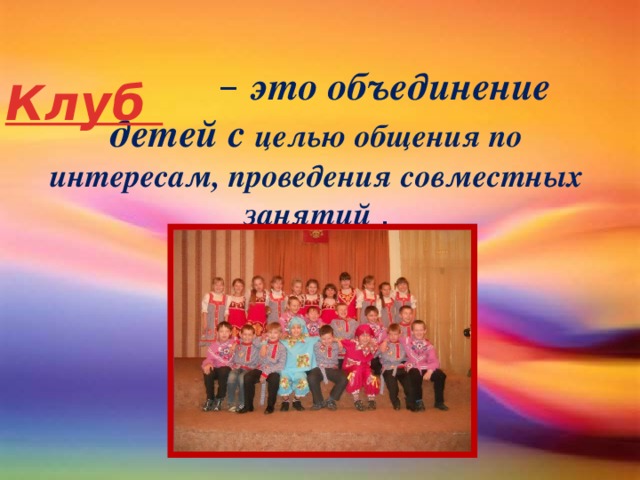 Клуб – это объединение детей с целью общения по интересам, проведения совместных занятий .